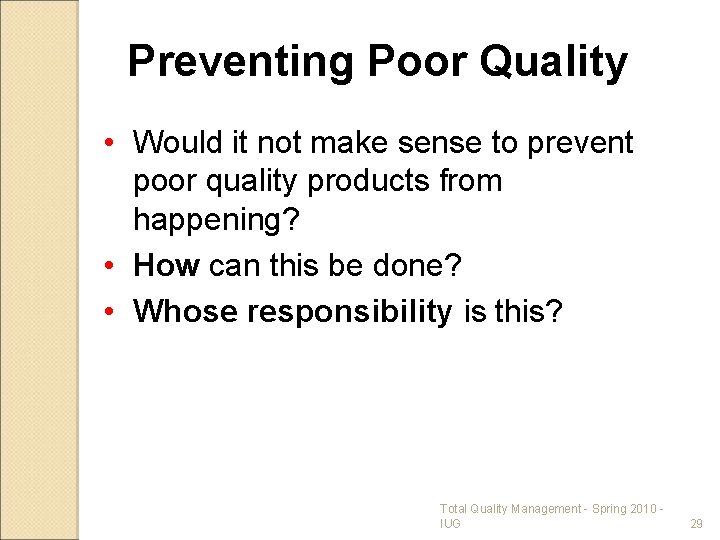 Preventing Poor Quality

• Would it not make sense to prevent poor quality products from happening?
• How can this be done?
• Whose responsibility is this?

Total Quality Management - Spring 2010 - IUG

29